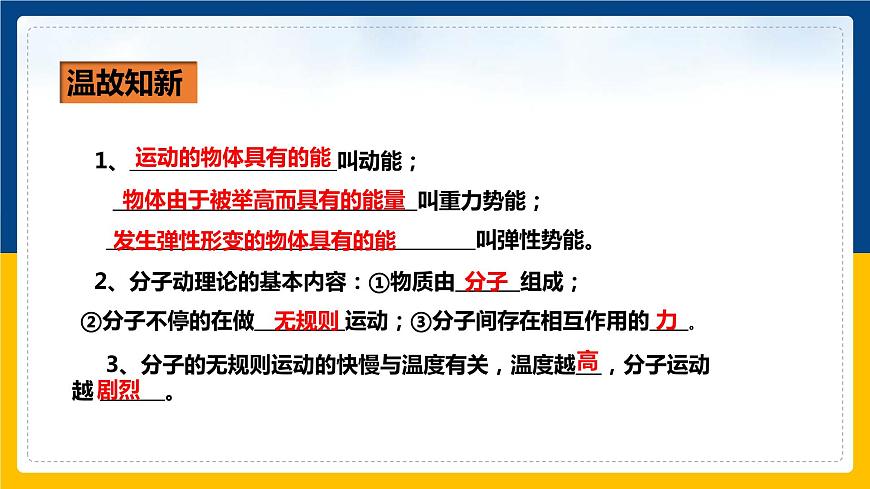 温故知新

1、运动的物体具有的能叫动能；

物体由于被举高而具有的能量叫重力势能；

发生弹性形变的物体具有的能叫弹性势能。

2、分子动理论的基本内容：①物质由分子组成；

②分子不停的在做无规则运动；③分子间存在相互作用的力。

3、分子的无规则运动的快慢与温度有关，温度越高，分子运动越剧烈。